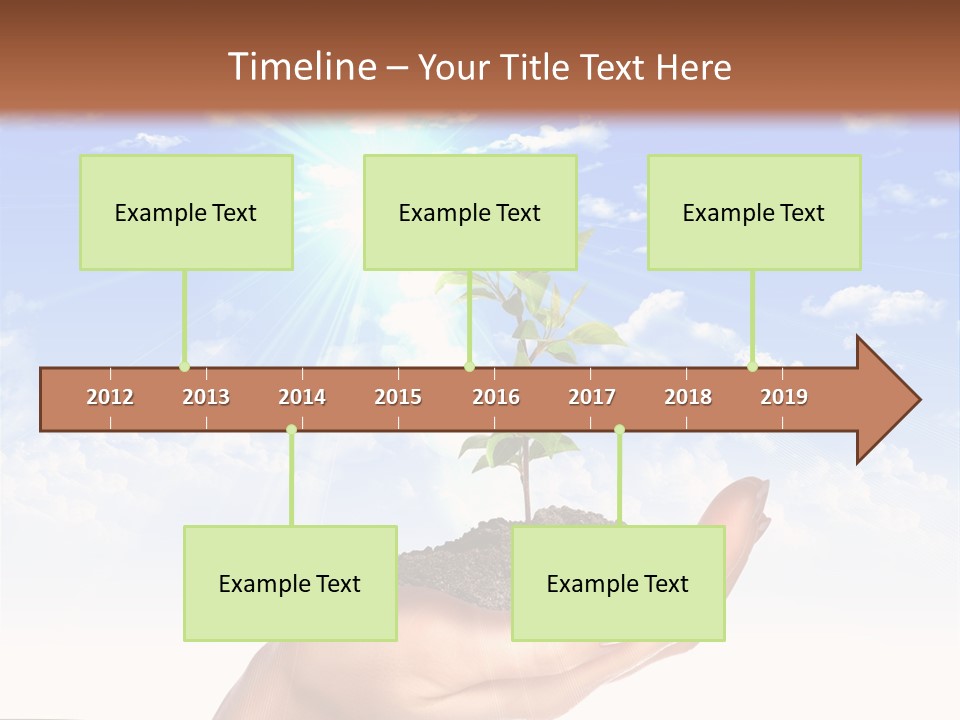 Timeline – Your Title Text Here

Example Text

Example Text

Example Text

2012 2013 2014 2015 2016 2017 2018 2019

Example Text

Example Text